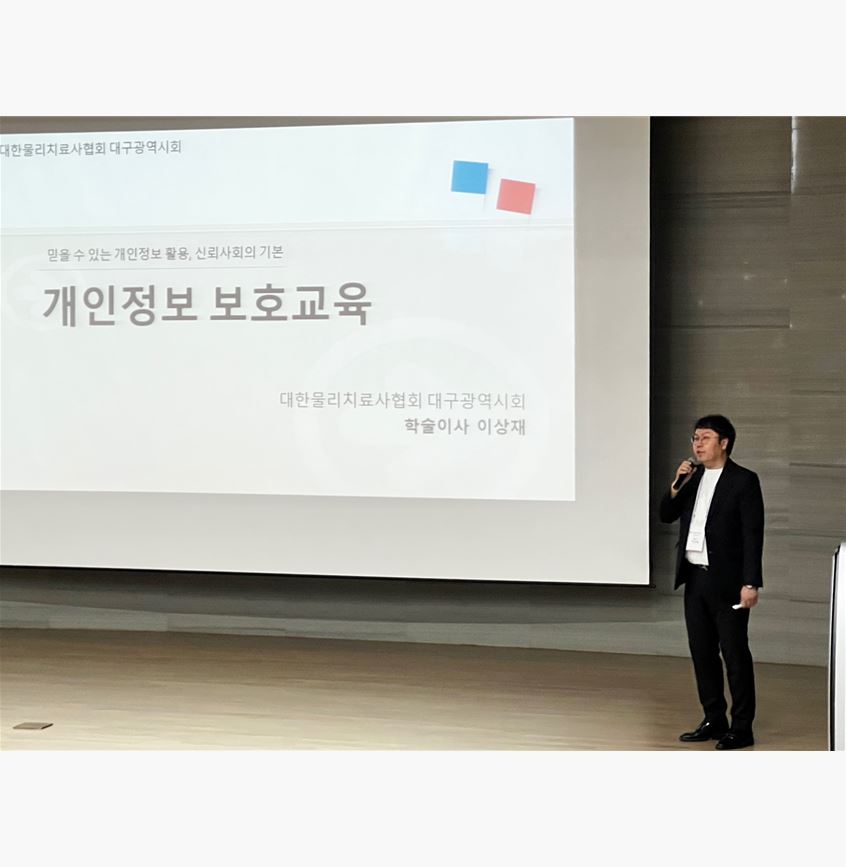 대한물리치료사협회 대구광역시회

믿을 수 있는 개인정보 활용, 신뢰사회의 기본

개인정보 보호교육

대한물리치료사협회 대구광역시회
학술이사 이상재